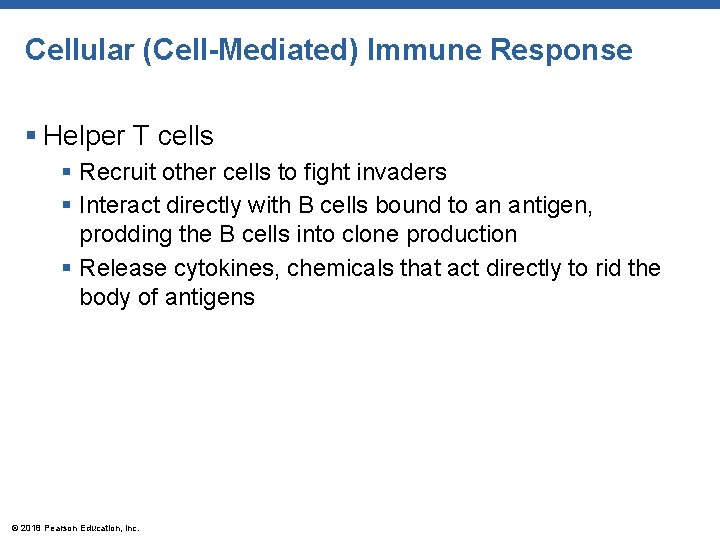 Cellular (Cell-Mediated) Immune Response

▪ Helper T cells

▪ Recruit other cells to fight invaders

▪ Interact directly with B cells bound to an antigen, prodding the B cells into clone production

▪ Release cytokines, chemicals that act directly to rid the body of antigens

© 2018 Pearson Education, Inc.